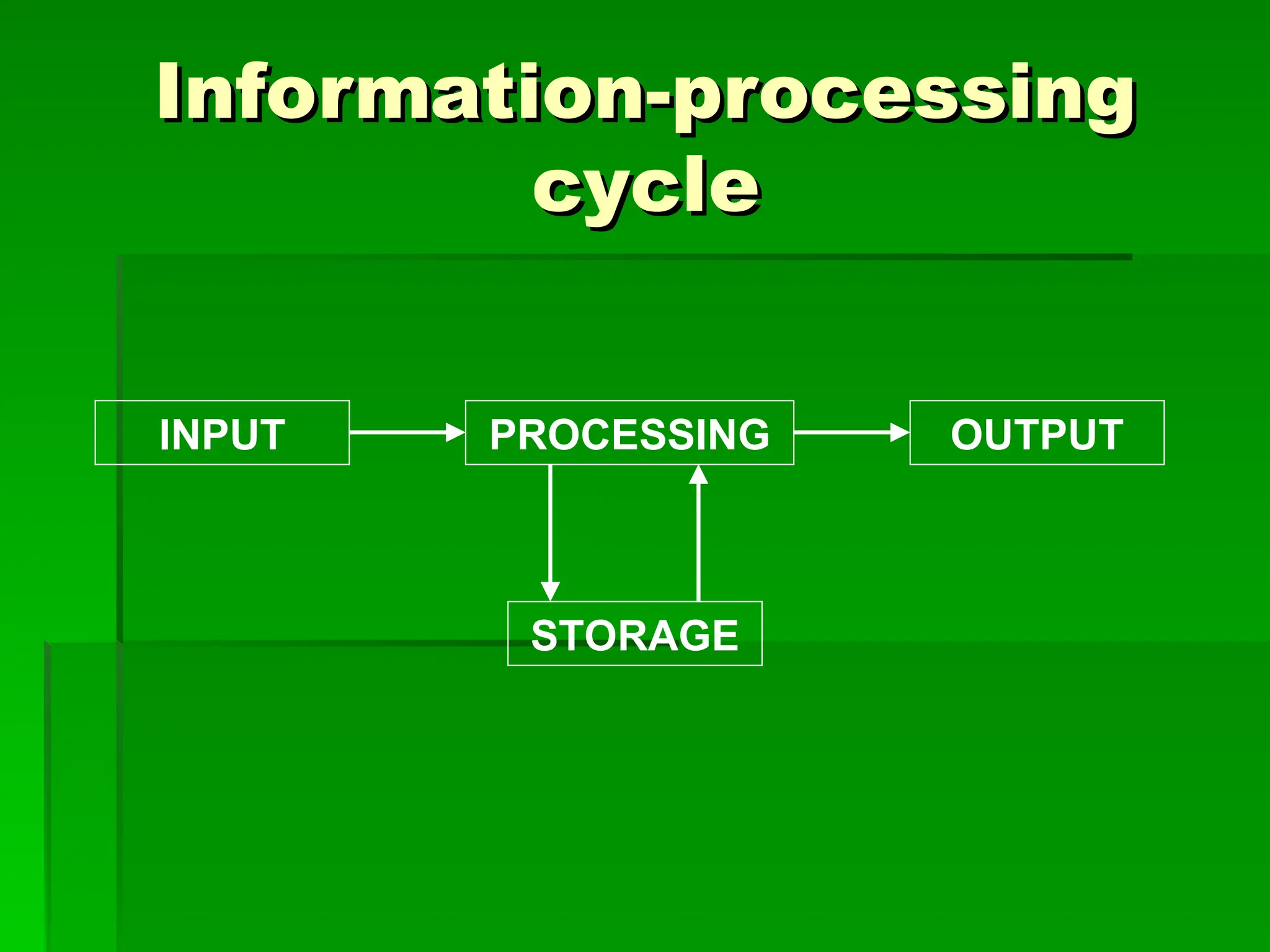 Information-processing cycle

INPUT

PROCESSING

OUTPUT

STORAGE